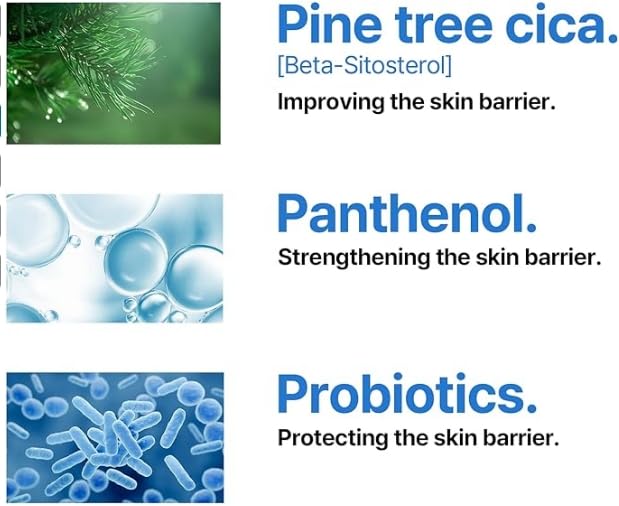 Pine tree cica.
[Beta-Sitosterol]
Improving the skin barrier.

Panthenol.
Strengthening the skin barrier.

Probiotics.
Protecting the skin barrier.